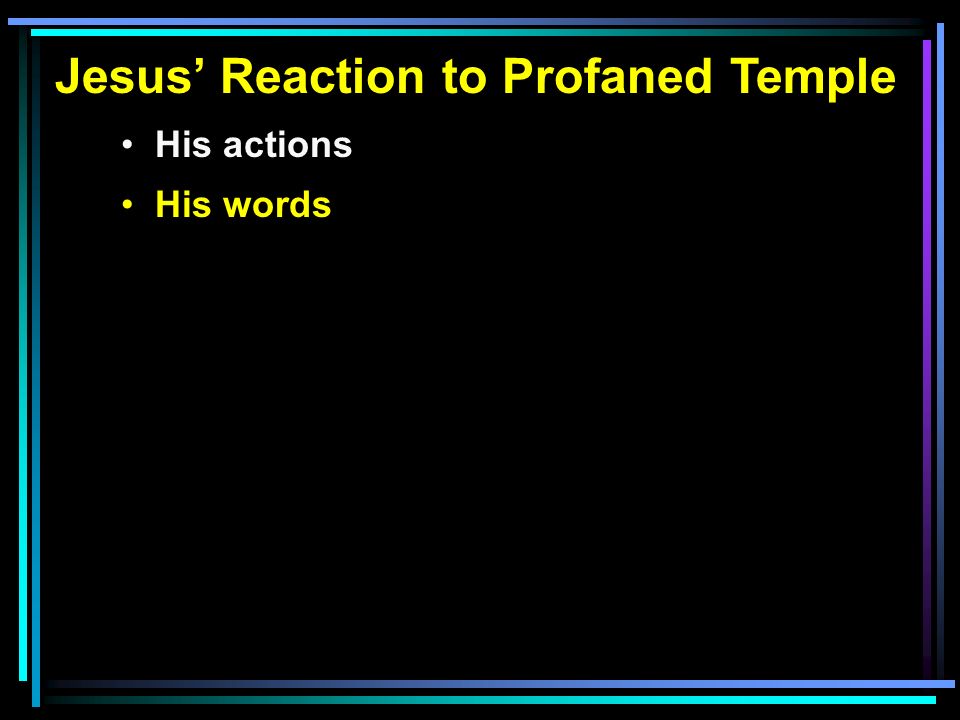 Jesus’ Reaction to Profaned Temple

• His actions
• His words